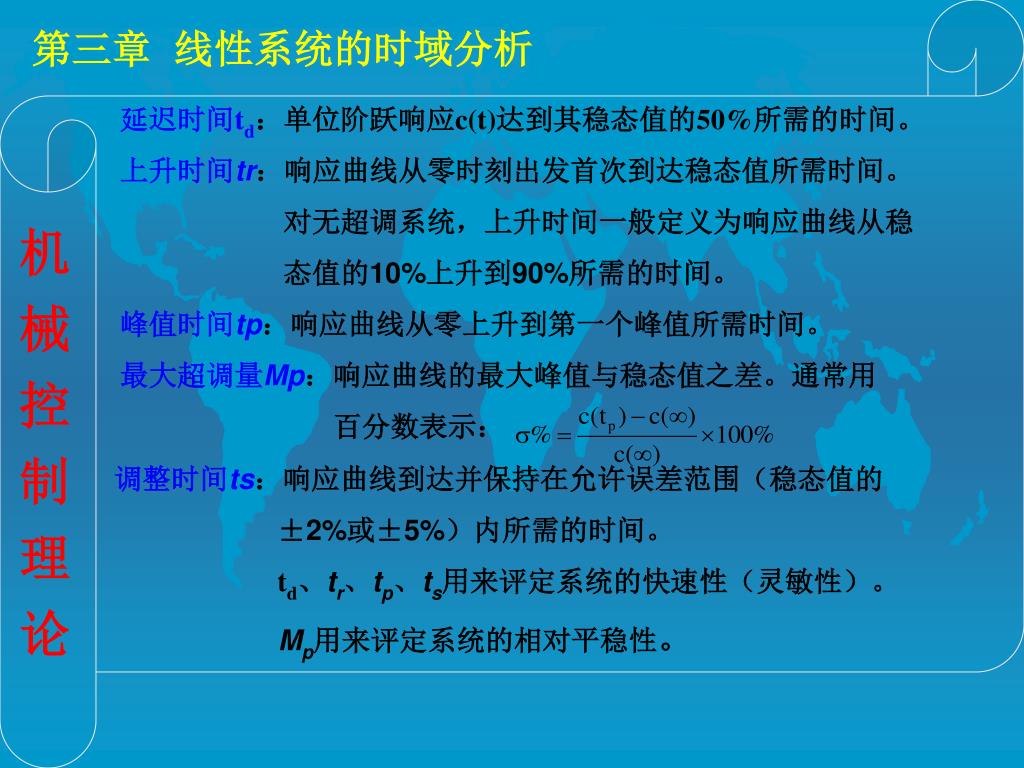 第三章  线性系统的时域分析

机械控制理论

延迟时间$t_d$：单位阶跃响应c(t)达到其稳态值的50%所需的时间。

上升时间tr：响应曲线从零时刻出发首次到达稳态值所需时间。对无超调系统，上升时间一般定义为响应曲线从稳态值的10%上升到90%所需的时间。

峰值时间tp：响应曲线从零上升到第一个峰值所需时间。

最大超调量Mp：响应曲线的最大峰值与稳态值之差。通常用百分数表示：$\sigma\% = \frac{c(t_p) - c(\infty)}{c(\infty)} \times 100\%$

调整时间ts：响应曲线到达并保持在允许误差范围（稳态值的±2%或±5%）内所需的时间。

$t_d$、$t_r$、$t_p$、$t_s$用来评定系统的快速性（灵敏性）。

$M_p$用来评定系统的相对平稳性。